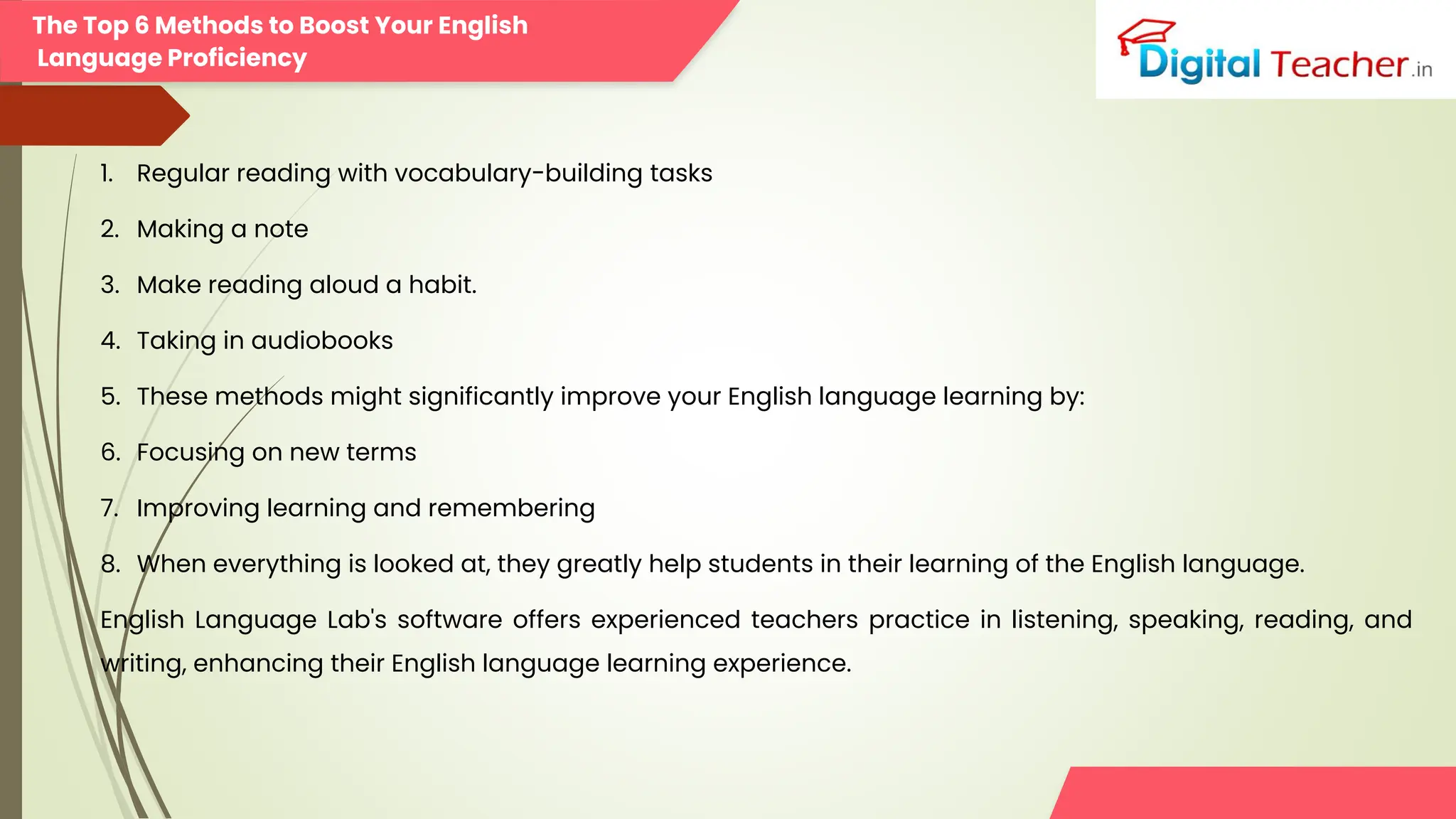 The Top 6 Methods to Boost Your English Language Proficiency

Digital Teacher.in

1. Regular reading with vocabulary-building tasks
2. Making a note
3. Make reading aloud a habit.
4. Taking in audiobooks
5. These methods might significantly improve your English language learning by:
6. Focusing on new terms
7. Improving learning and remembering
8. When everything is looked at, they greatly help students in their learning of the English language.

English Language Lab's software offers experienced teachers practice in listening, speaking, reading, and writing, enhancing their English language learning experience.